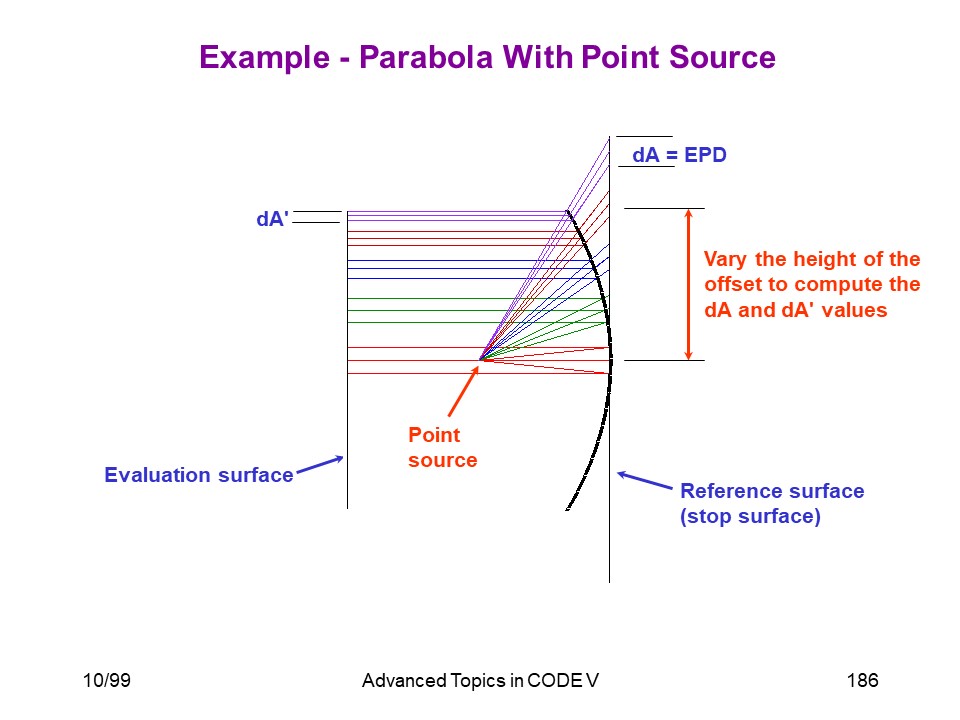 Example - Parabola With Point Source

dA = EPD

dA'

Vary the height of the offset to compute the dA and dA' values

Point source

Evaluation surface

Reference surface (stop surface)

10/99

Advanced Topics in CODE V

186